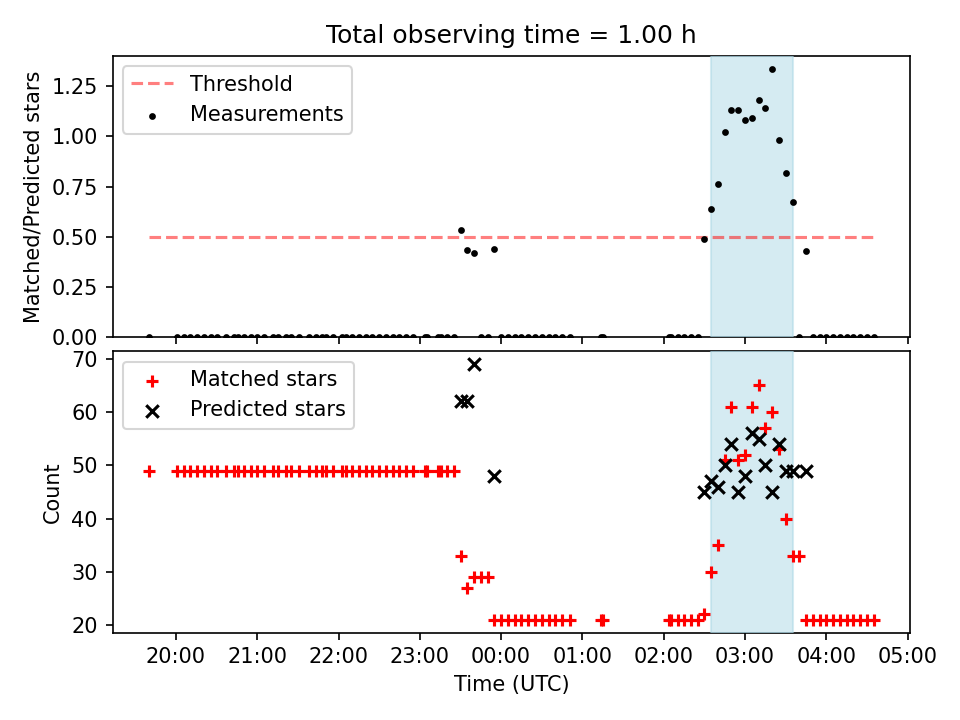 Total observing time = 1.00 h

Threshold
Measurements

Matched/Predicted stars

1.25
1.00
0.75
0.50
0.25
0.00

Matched stars
Predicted stars

Count

70
60
50
40
30
20

20:00 21:00 22:00 23:00 00:00 01:00 02:00 03:00 04:00 05:00

Time (UTC)